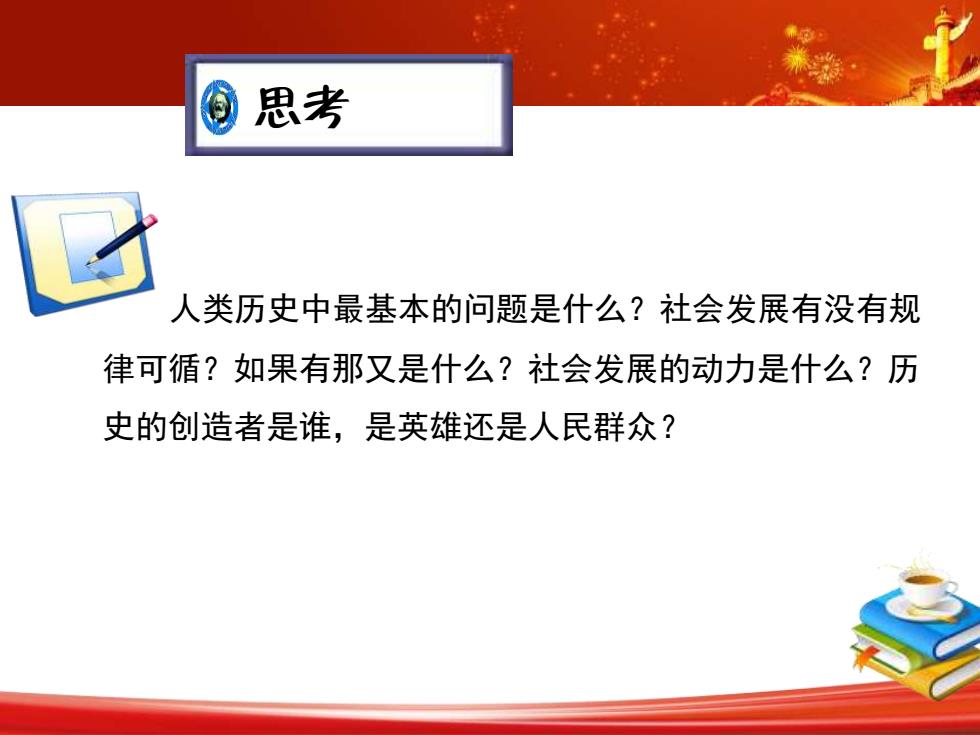 思考

人类历史中最基本的问题是什么？社会发展有没有规律可循？如果有那又是什么？社会发展的动力是什么？历史的创造者是谁，是英雄还是人民群众？